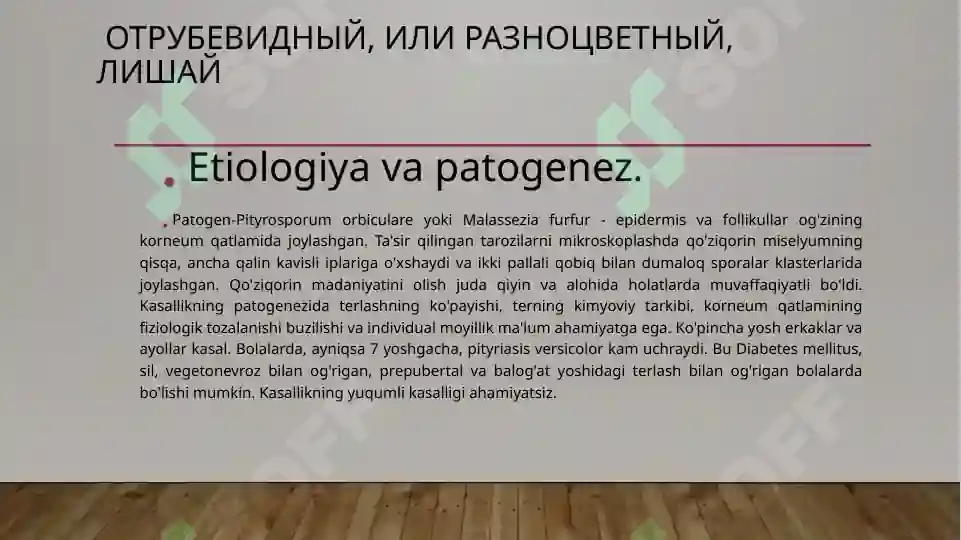 ОТРУБЕВИДНЫЙ, ИЛИ РАЗНОЦВЕТНЫЙ, ЛИШАЙ

Etiologiya va patogenez.

Patogen-Pityrosporum orbiculare yoki Malassezia furfur - epidermis va follikullar og'zining korneum qatlamida joylashgan. Ta'sir qilingan tarozilarni mikroskoplashda qo'ziqorin miselyumning qisqa, ancha qalin kavisli iplariga o'xshaydi va ikki pallali qobiq bilan dumaloq sporalar klasterlarida joylashgan. Qo'ziqorin madaniyatini olish juda qiyin va alohida holatlarda muvaffaqiyatli bo'ldi. Kasallikning patogenezida terlashning ko'payishi, terning kimyoviy tarkibi, korneum qatlamining fiziologik tozalanishi buzilishi va individual moyillik ma'lum ahamiyatga ega. Ko'pincha yosh erkaklar va ayollar kasal. Bolalarda, ayniqsa 7 yoshgacha, pityriasis versicolor kam uchraydi. Bu Diabetes mellitus, sil, vegetonevroz bilan og'rigan, prepubertal va balog'at yoshidagi terlash bilan og'rigan bolalarda bo'lishi mumkin. Kasallikning yuqumli kasalligi ahamiyatsiz.